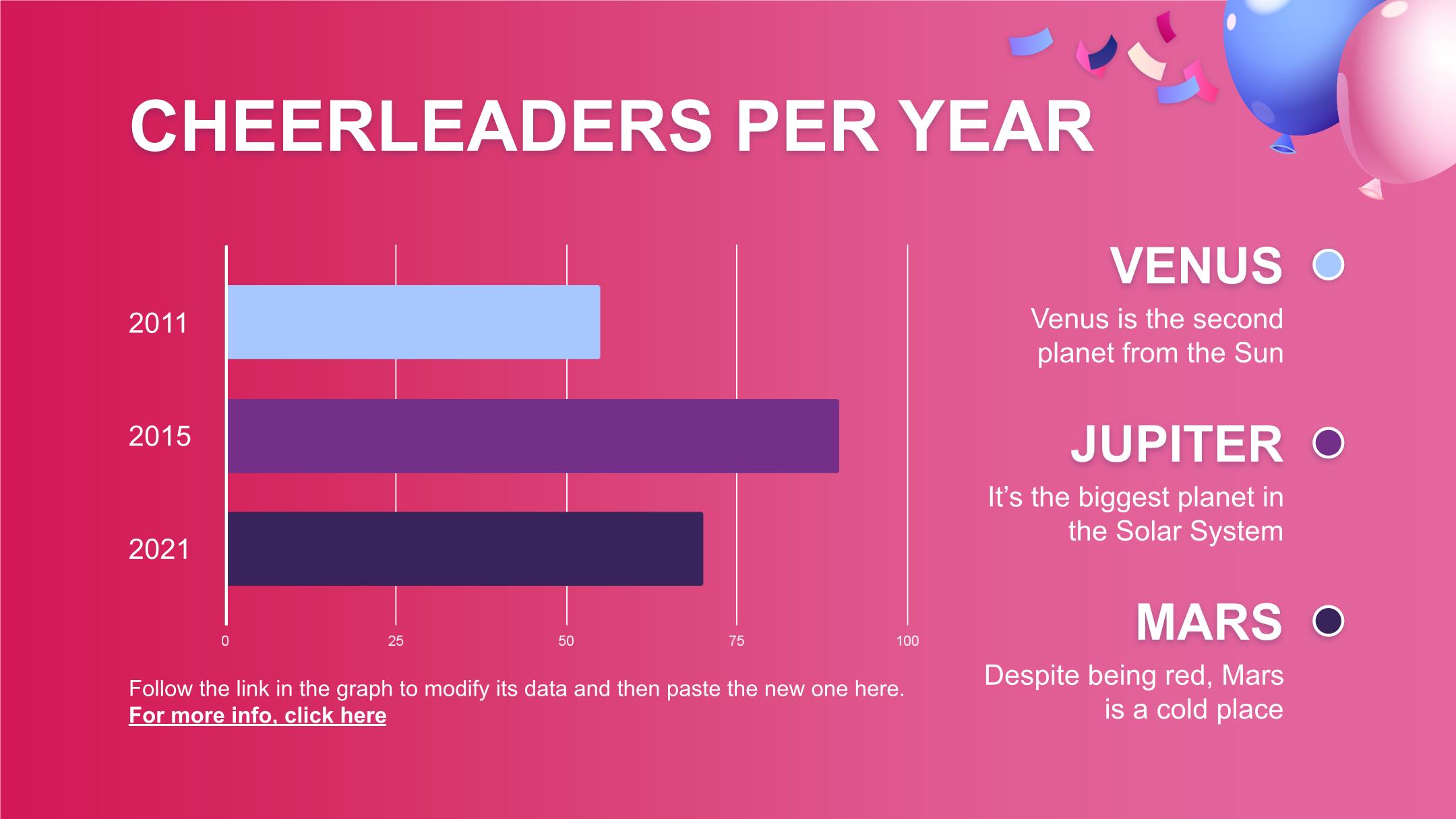 CHEERLEADERS PER YEAR

2011
2015
2021

0
25
50
75
100

Follow the link in the graph to modify its data and then paste the new one here. For more info, click here

VENUS

Venus is the second planet from the Sun

JUPITER

It's the biggest planet in the Solar System

MARS

Despite being red, Mars is a cold place